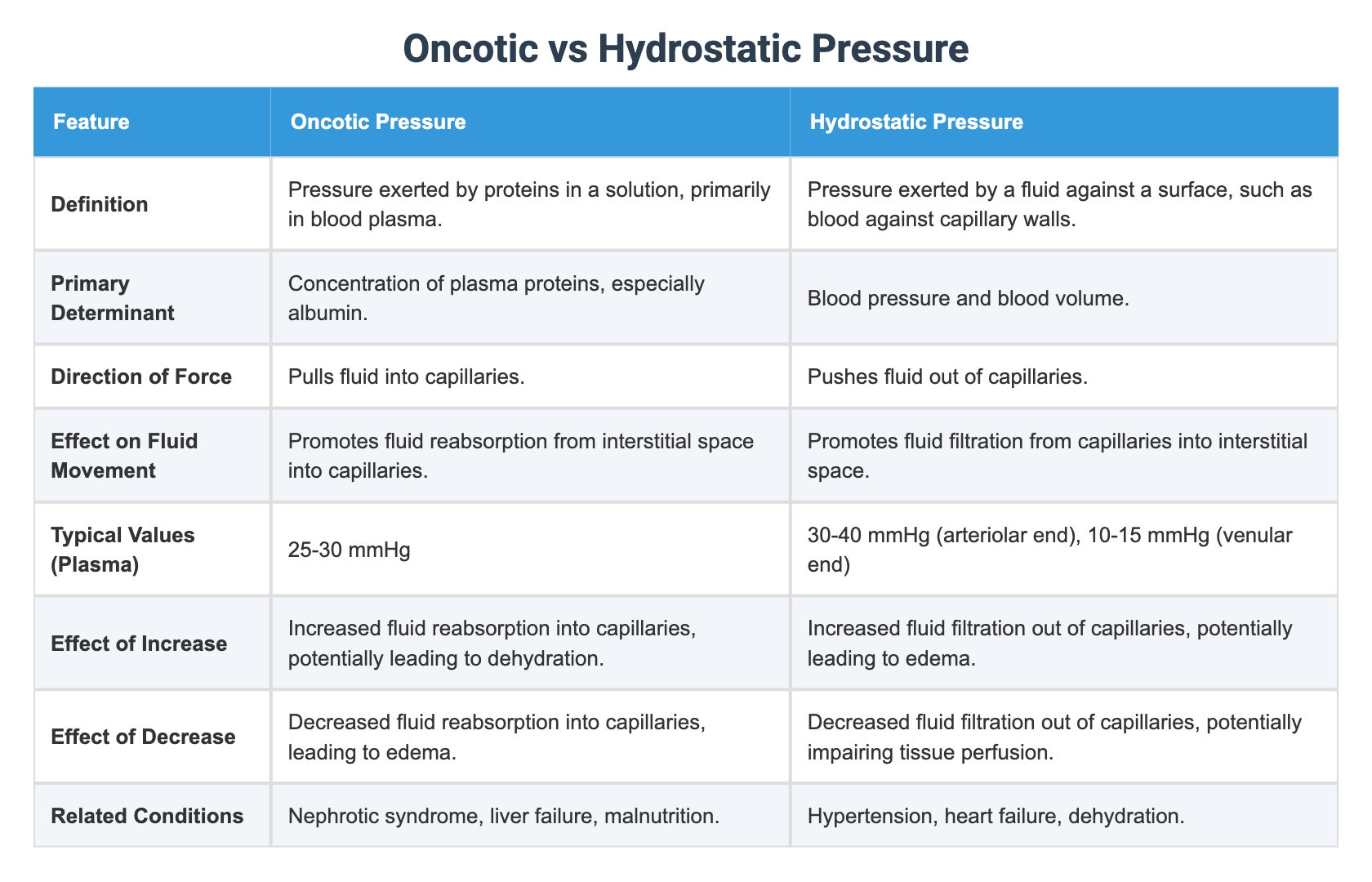 Oncotic vs Hydrostatic Pressure

| Feature | Oncotic Pressure | Hydrostatic Pressure |
|---|---|---|
| Definition | Pressure exerted by proteins in a solution, primarily in blood plasma. | Pressure exerted by a fluid against a surface, such as blood against capillary walls. |
| Primary Determinant | Concentration of plasma proteins, especially albumin. | Blood pressure and blood volume. |
| Direction of Force | Pulls fluid into capillaries. | Pushes fluid out of capillaries. |
| Effect on Fluid Movement | Promotes fluid reabsorption from interstitial space into capillaries. | Promotes fluid filtration from capillaries into interstitial space. |
| Typical Values (Plasma) | 25-30 mmHg | 30-40 mmHg (arteriolar end), 10-15 mmHg (venular end) |
| Effect of Increase | Increased fluid reabsorption into capillaries, potentially leading to dehydration. | Increased fluid filtration out of capillaries, potentially leading to edema. |
| Effect of Decrease | Decreased fluid reabsorption into capillaries, leading to edema. | Decreased fluid filtration out of capillaries, potentially impairing tissue perfusion. |
| Related Conditions | Nephrotic syndrome, liver failure, malnutrition. | Hypertension, heart failure, dehydration. |